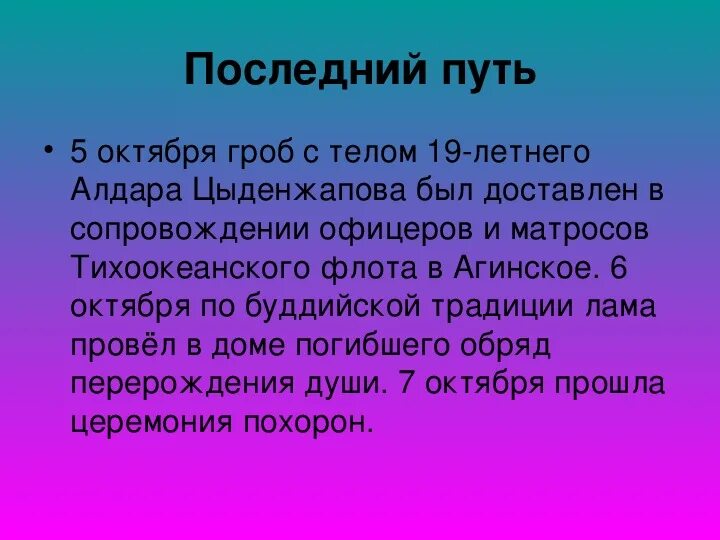 Последний путь

• 5 октября гроб с телом 19-летнего Алдара Цыденжапова был доставлен в сопровождении офицеров и матросов Тихоокеанского флота в Агинское. 6 октября по буддийской традиции лама провёл в доме погибшего обряд перерождения души. 7 октября прошла церемония похорон.